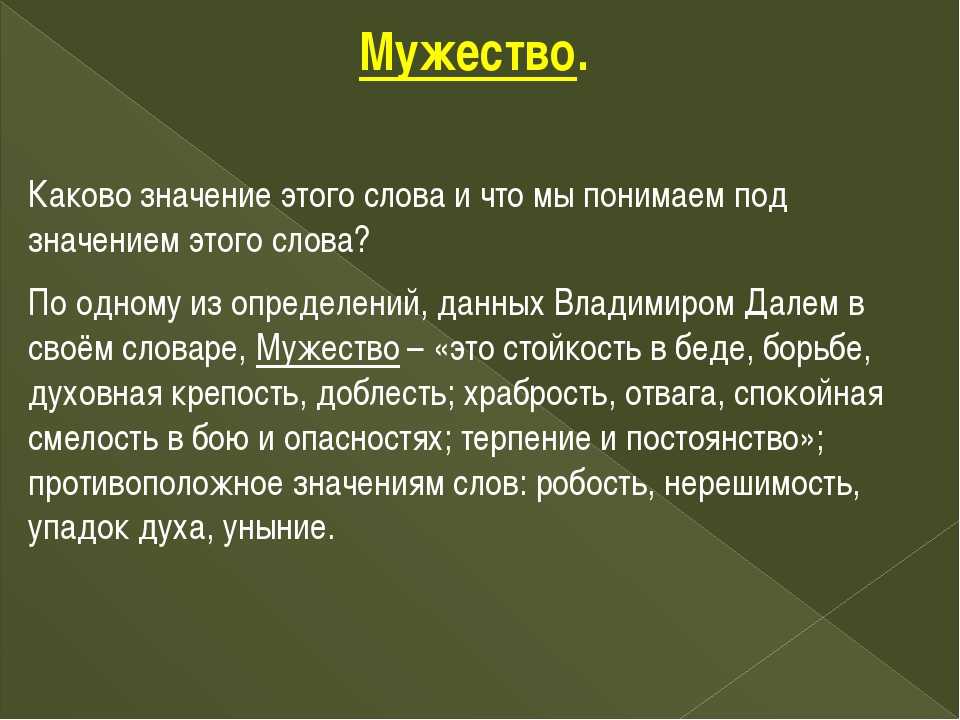 Мужество.

Каково значение этого слова и что мы понимаем под значением этого слова?

По одному из определений, данных Владимиром Далем в своём словаре, Мужество – «это стойкость в беде, борьбе, духовная крепость, доблесть; храбрость, отвага, спокойная смелость в бою и опасностях; терпение и постоянство»; противоположное значениям слов: робость, нерешимость, упадок духа, уныние.